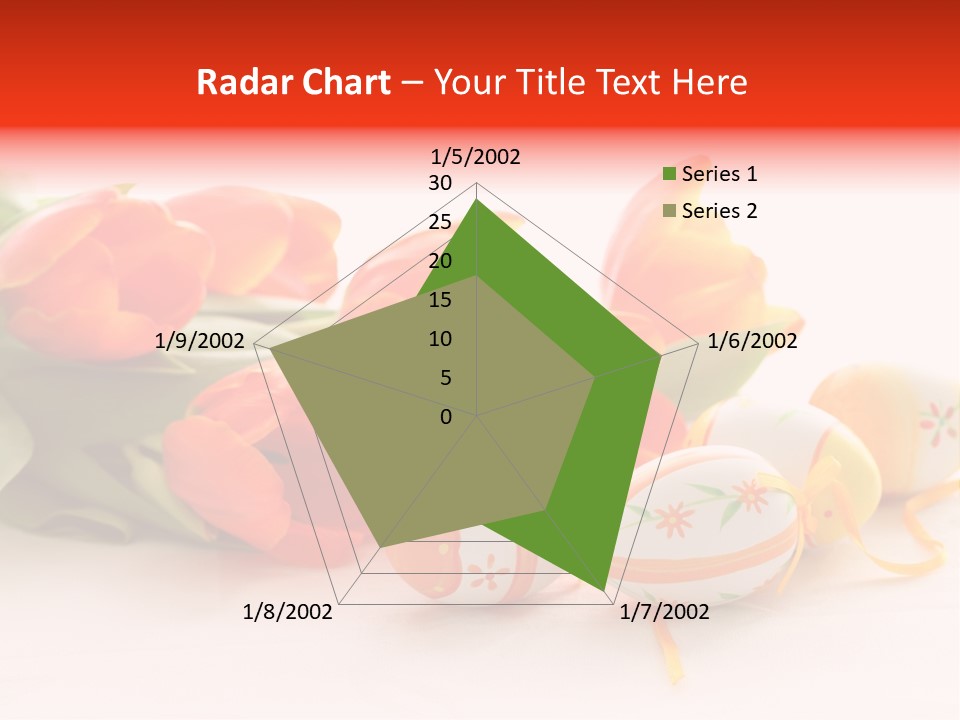 Radar Chart – Your Title Text Here

1/5/2002
30
25
20
15
10
5
0
1/6/2002
1/7/2002
1/8/2002
1/9/2002

Series 1
Series 2